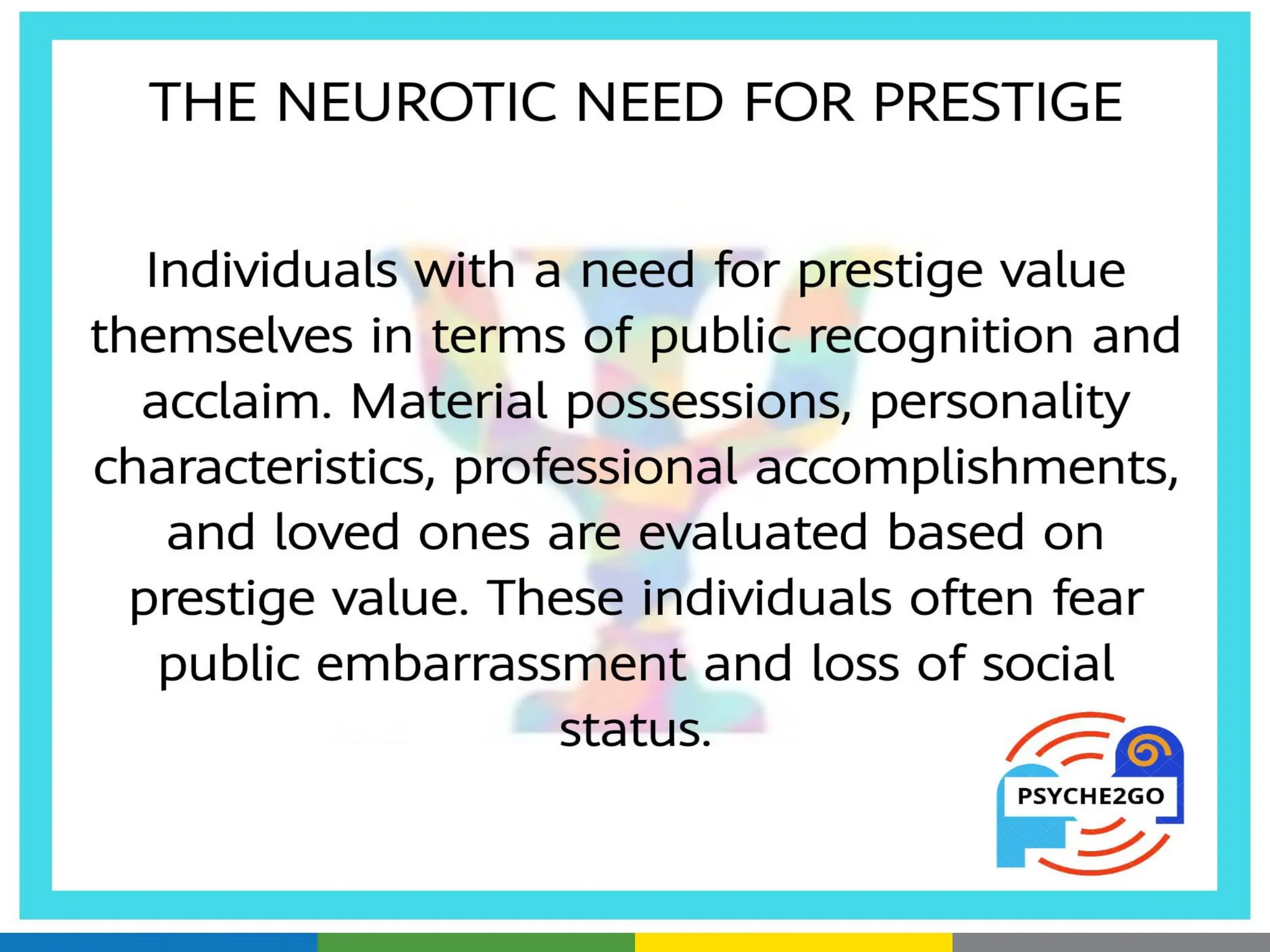 THE NEUROTIC NEED FOR PRESTIGE

Individuals with a need for prestige value themselves in terms of public recognition and acclaim. Material possessions, personality characteristics, professional accomplishments, and loved ones are evaluated based on prestige value. These individuals often fear public embarrassment and loss of social status.

PSYCHE2GO